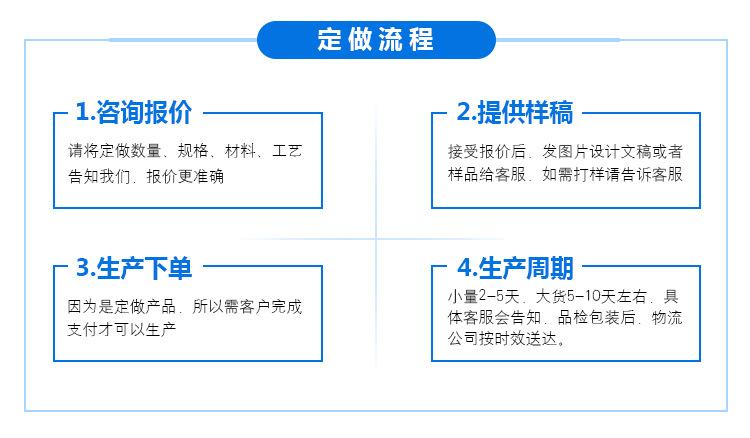 定做流程

1.咨询报价

请将定做数量、规格、材料、工艺告知我们，报价更准确

2.提供样稿

接受报价后，发图片设计文稿或者样品给客服，如需打样请告诉客服

3.生产下单

因为是定做产品，所以需客户完成支付才可以生产

4.生产周期

小量2-5天，大货5-10天左右，具体客服会告知，品检包装后，物流公司按时效送达。